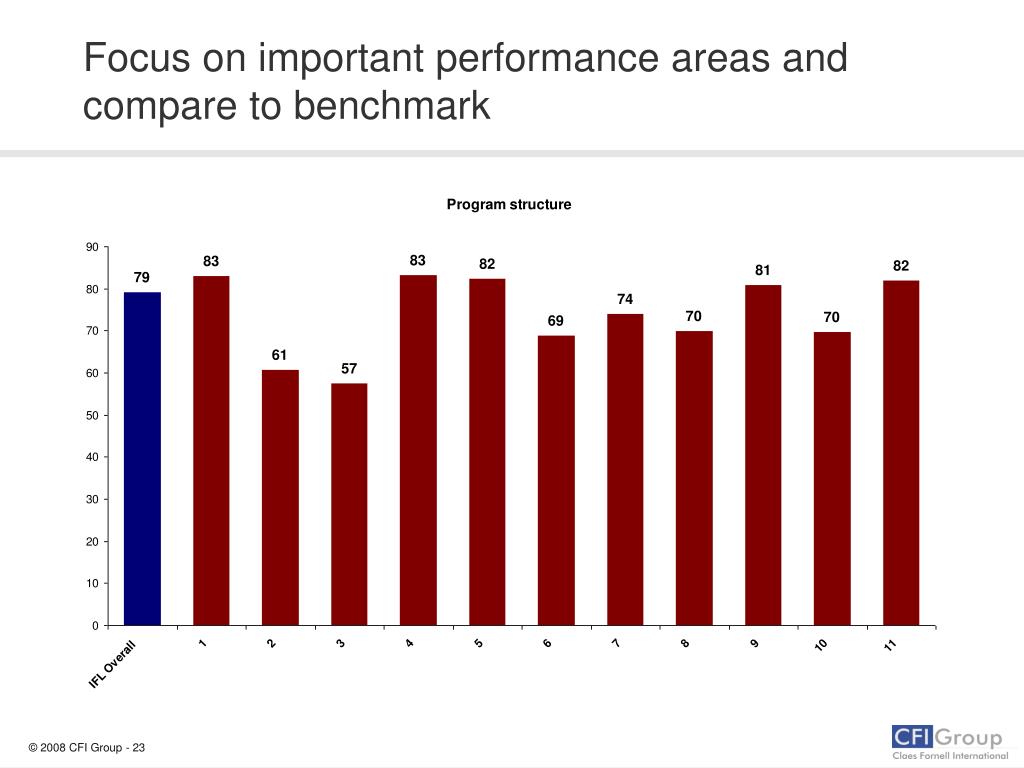 Focus on important performance areas and compare to benchmark

Program structure

90
80
70
60
50
40
30
20
10
0

79
83
61
57
83
82
69
74
70
81
70
82

IFL Overall
1
2
3
4
5
6
7
8
9
10
11

© 2008 CFI Group - 23

CFI Group
Claes Fornell International